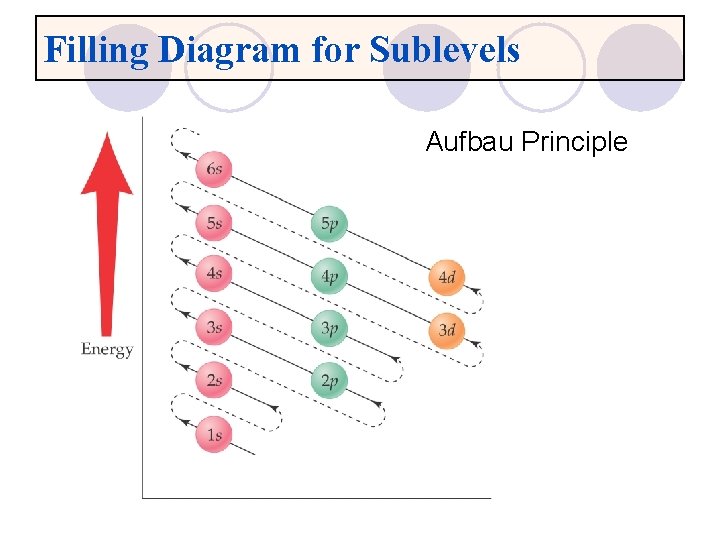 Filling Diagram for Sublevels

Aufbau Principle

Energy

6s
5s
5p
4s
4p
4d
3s
3p
3d
2s
2p
1s